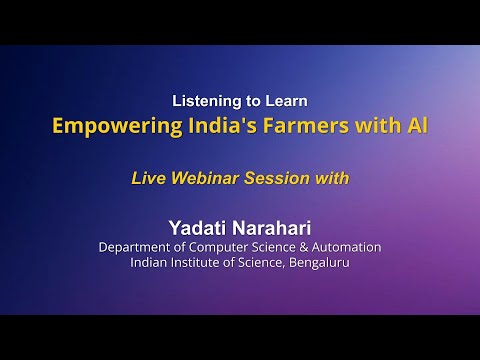 Listening to Learn
Empowering India's Farmers with AI

Live Webinar Session with

Yadati Narahari
Department of Computer Science & Automation
Indian Institute of Science, Bengaluru